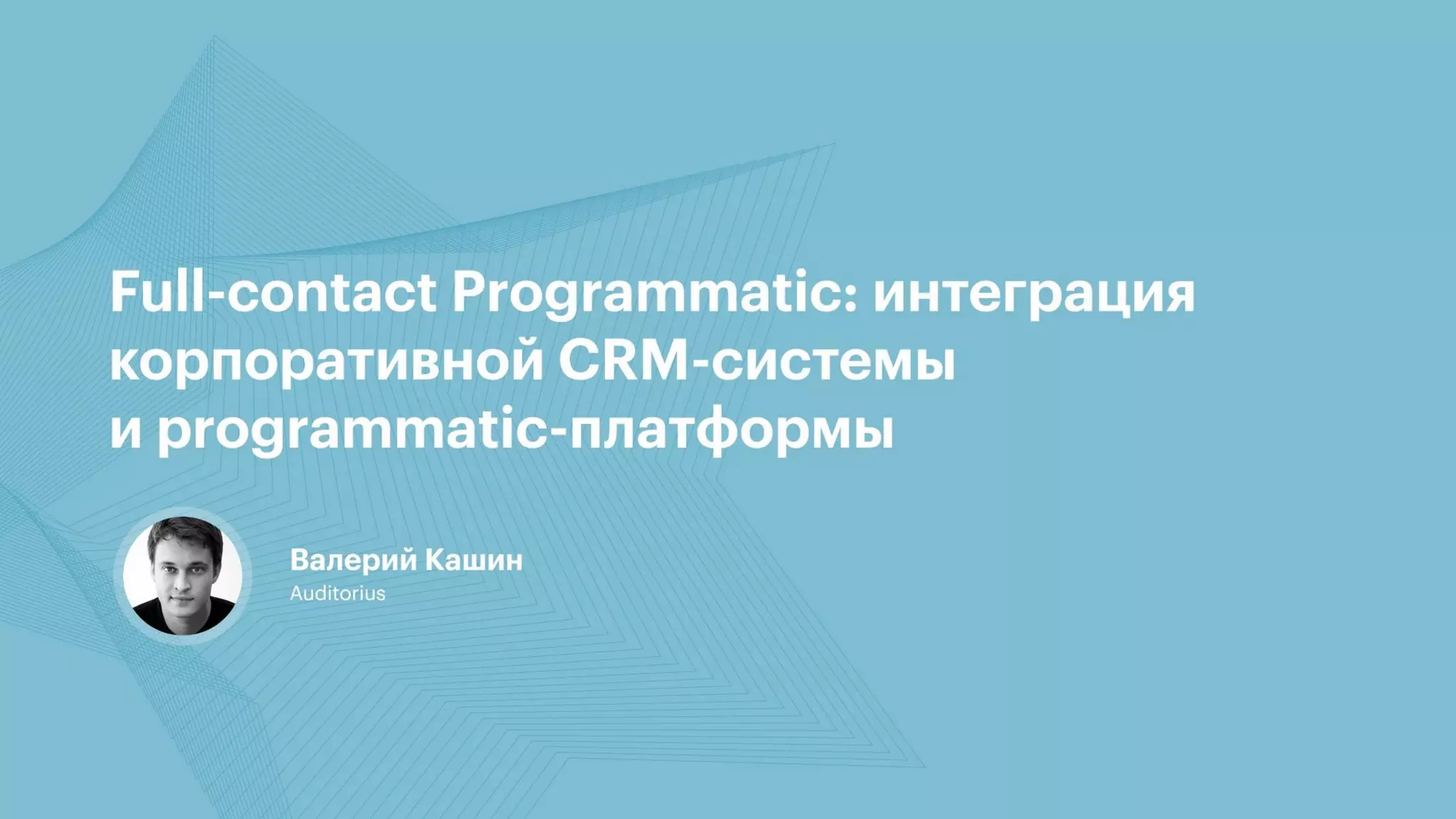 Full-contact Programmatic: интеграция корпоративной CRM-системы и programmatic-платформы

Валерий Кашин
Auditorius